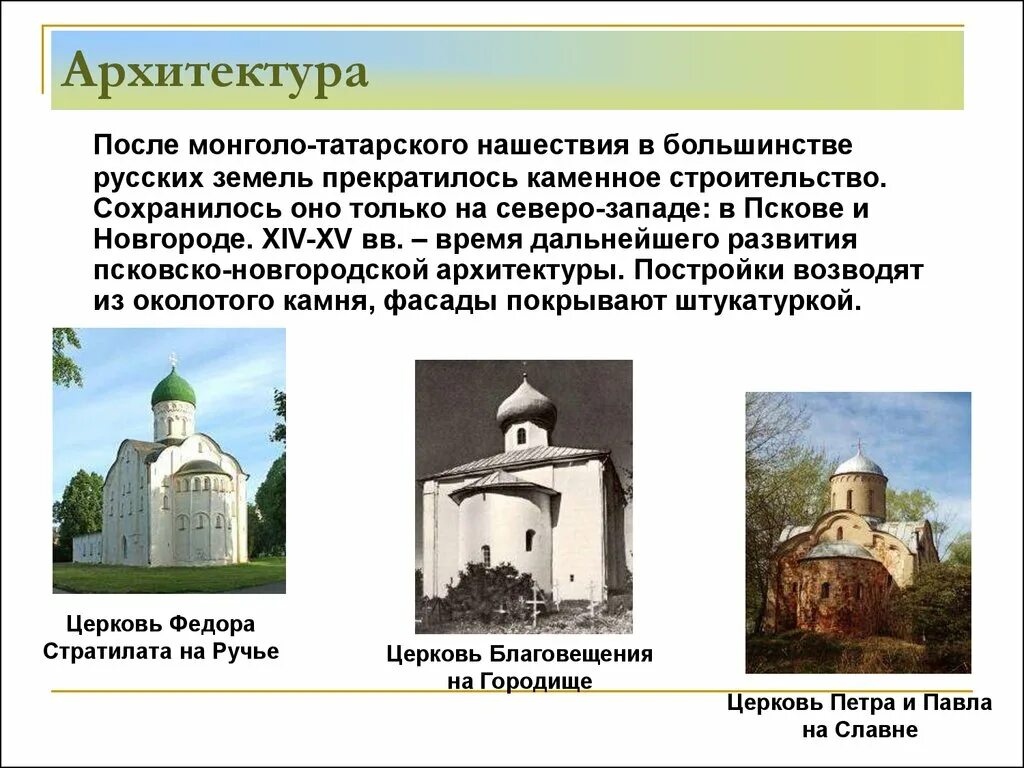 Архитектура

После монголо-татарского нашествия в большинстве русских земель прекратилось каменное строительство. Сохранилось оно только на северо-западе: в Пскове и Новгороде. XIV-XV вв. – время дальнейшего развития псковско-новгородской архитектуры. Постройки возводят из околотого камня, фасады покрывают штукатуркой.

Церковь Федора Стратилата на Ручье

Церковь Благовещения на Городище

Церковь Петра и Павла на Славне